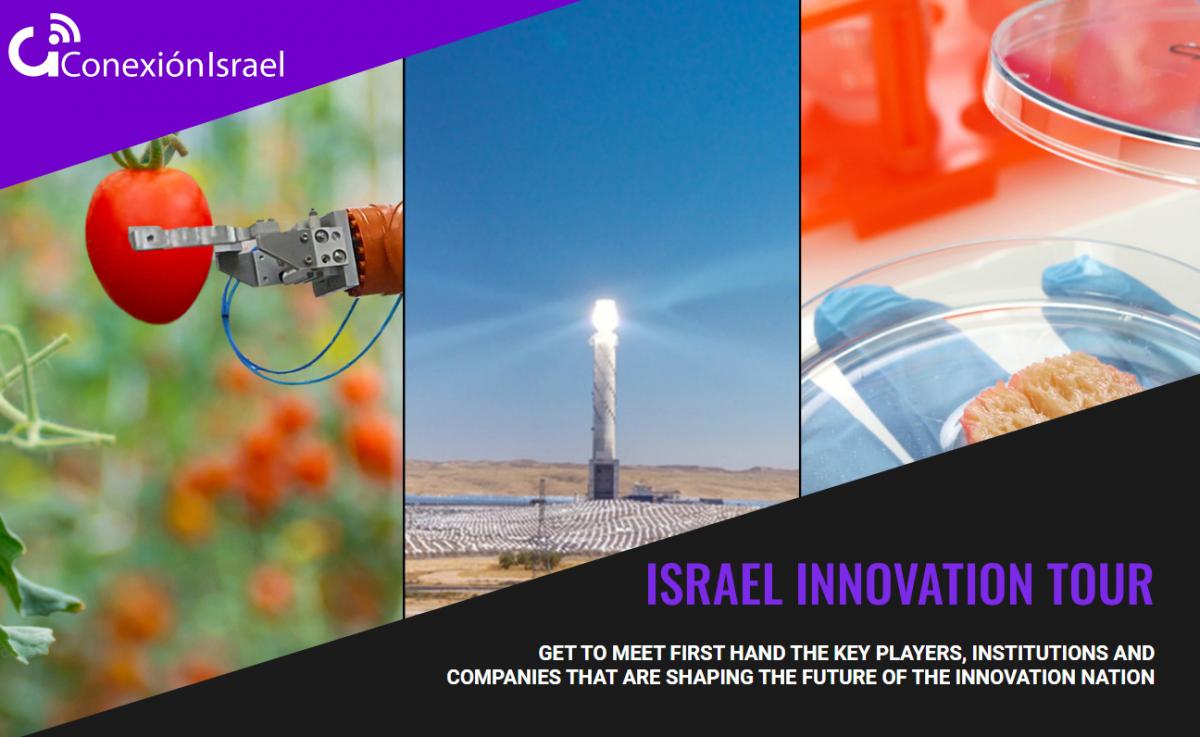 ConexiónIsrael

ISRAEL INNOVATION TOUR

GET TO MEET FIRST HAND THE KEY PLAYERS, INSTITUTIONS AND COMPANIES THAT ARE SHAPING THE FUTURE OF THE INNOVATION NATION